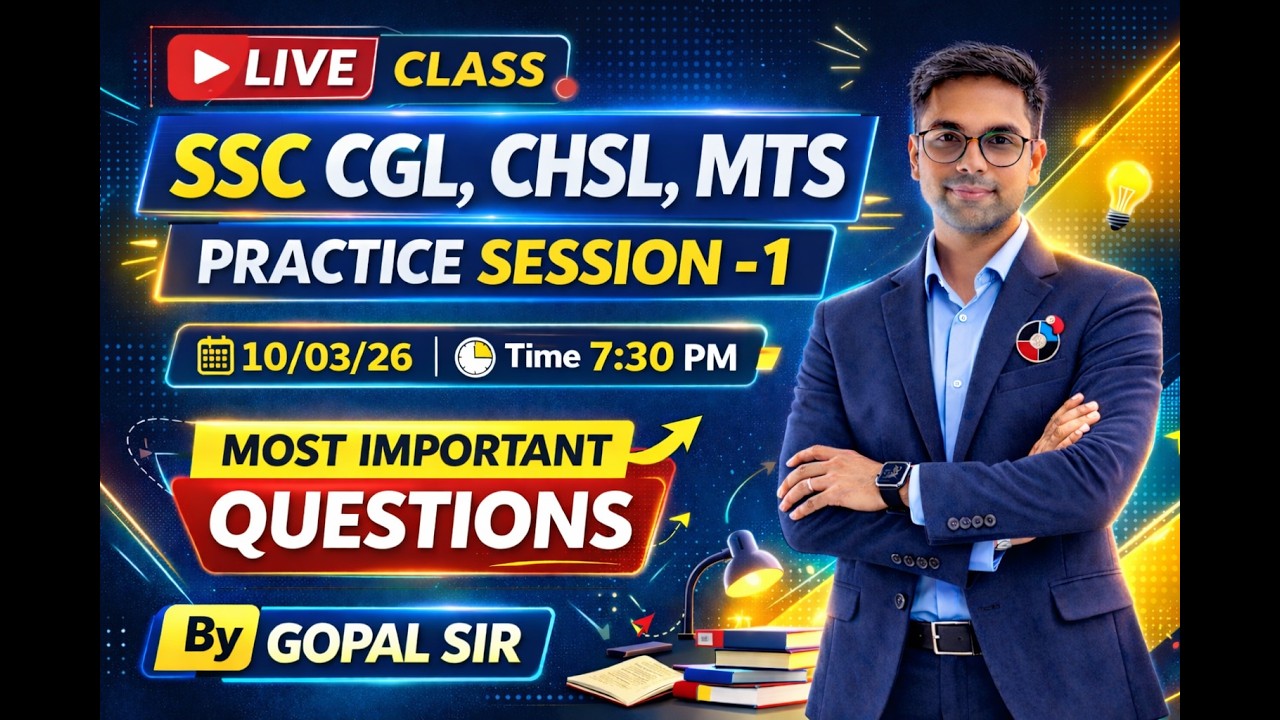 LIVE CLASS

SSC CGL, CHSL, MTS

PRACTICE SESSION -1

10/03/26 | Time 7:30 PM

MOST IMPORTANT QUESTIONS

By GOPAL SIR